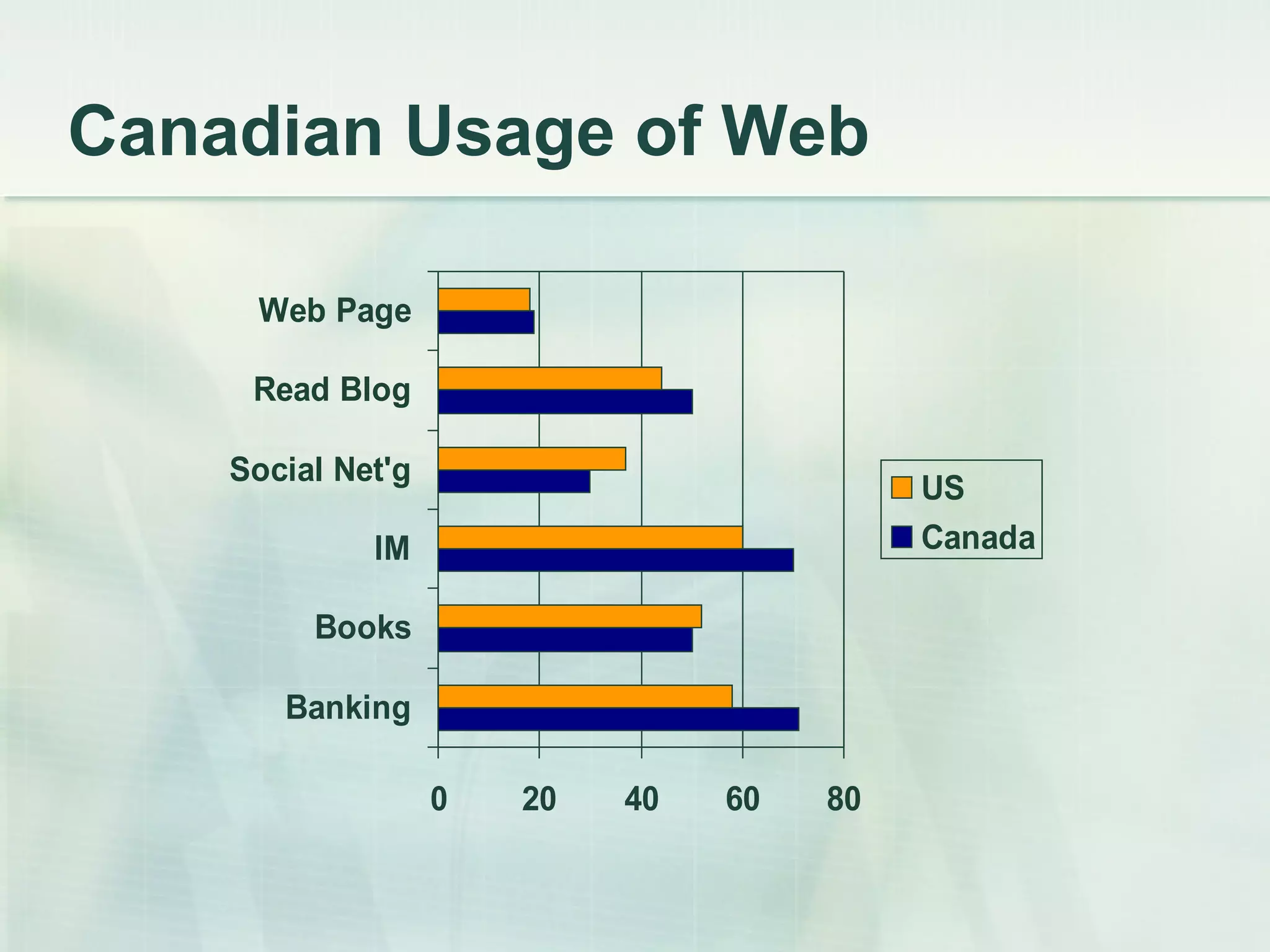 Canadian Usage of Web

Web Page
Read Blog
Social Net'g
IM
Books
Banking

0 20 40 60 80

US
Canada